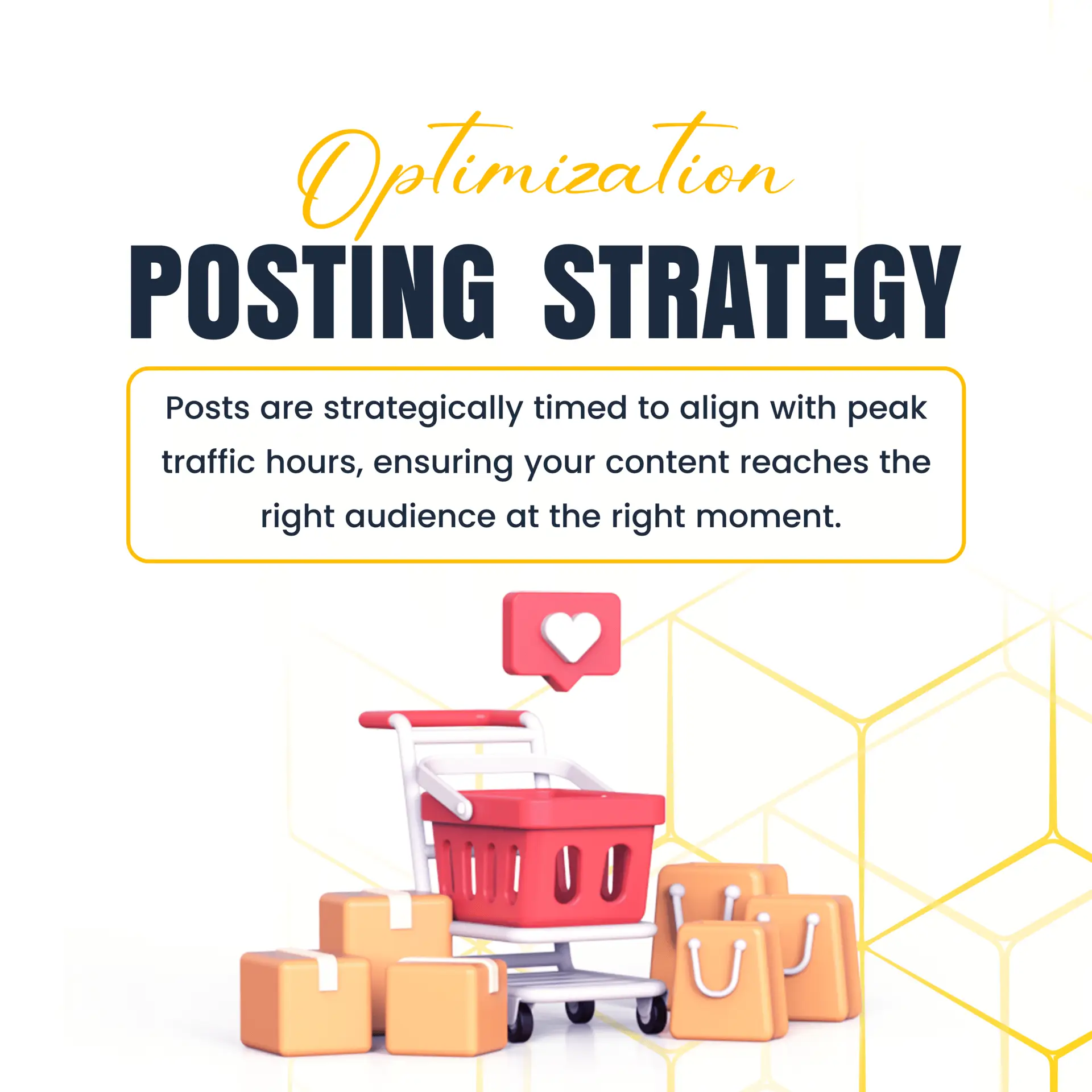 Optimization
POSTING STRATEGY

Posts are strategically timed to align with peak traffic hours, ensuring your content reaches the right audience at the right moment.